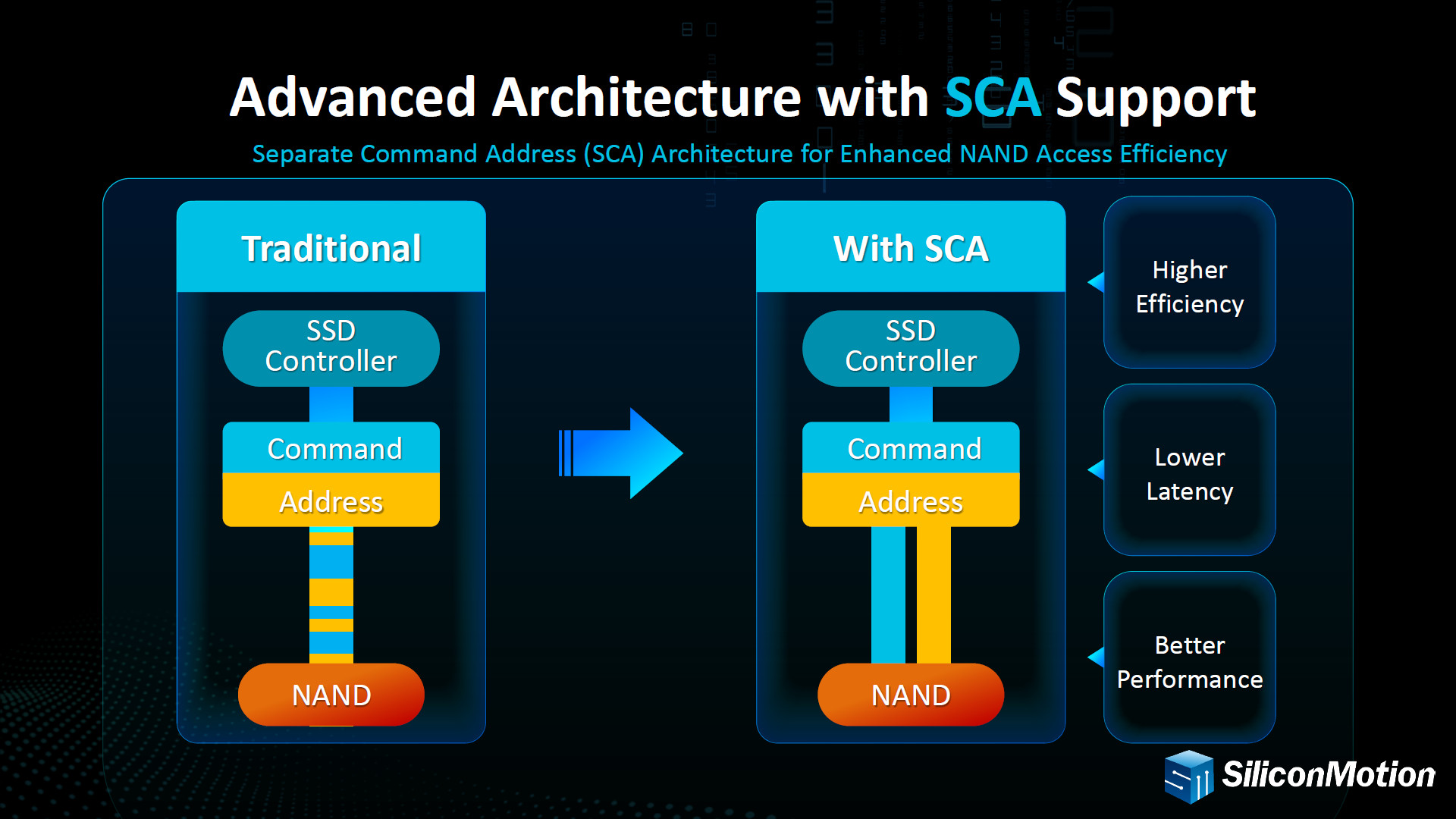 Advanced Architecture with SCA Support

Separate Command Address (SCA) Architecture for Enhanced NAND Access Efficiency

Traditional

SSD Controller

Command

Address

NAND

With SCA

SSD Controller

Command

Address

NAND

Higher Efficiency

Lower Latency

Better Performance

SiliconMotion